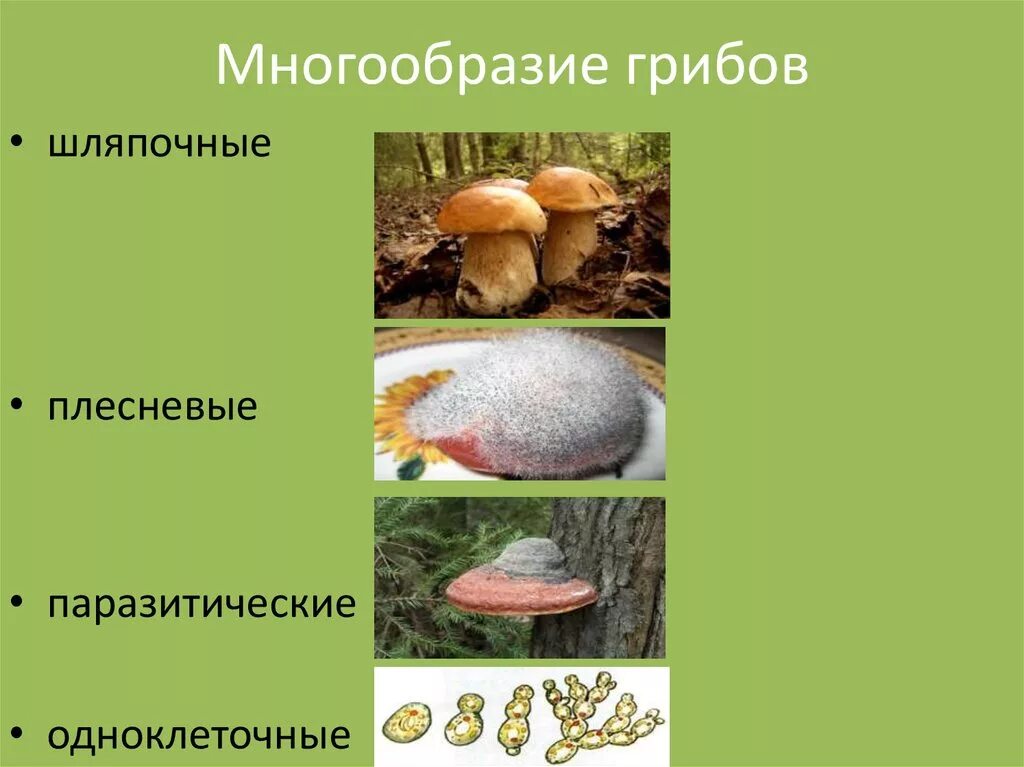 Многообразие грибов

• шляпочные

• плесневые

• паразитические

• одноклеточные